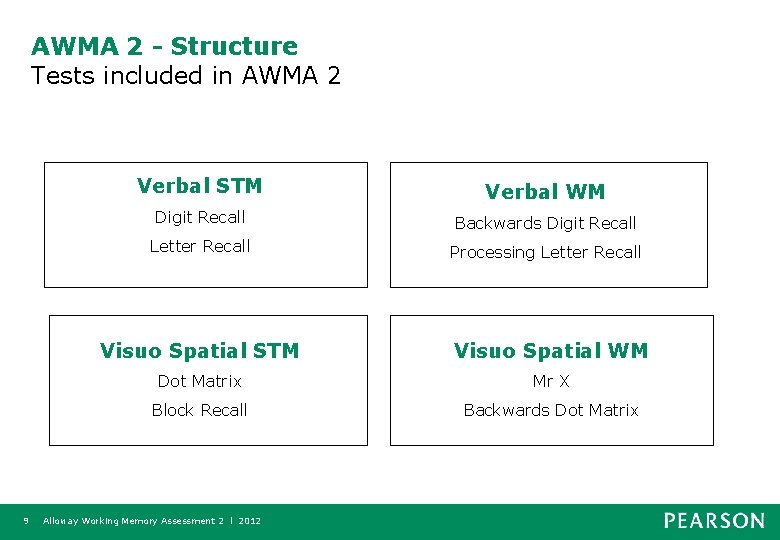 AWMA 2 - Structure
Tests included in AWMA 2

Verbal STM
Digit Recall
Letter Recall

Verbal WM
Backwards Digit Recall
Processing Letter Recall

Visuo Spatial STM
Dot Matrix
Block Recall

Visuo Spatial WM
Mr X
Backwards Dot Matrix

9 Alloway Working Memory Assessment 2 | 2012

PEARSON